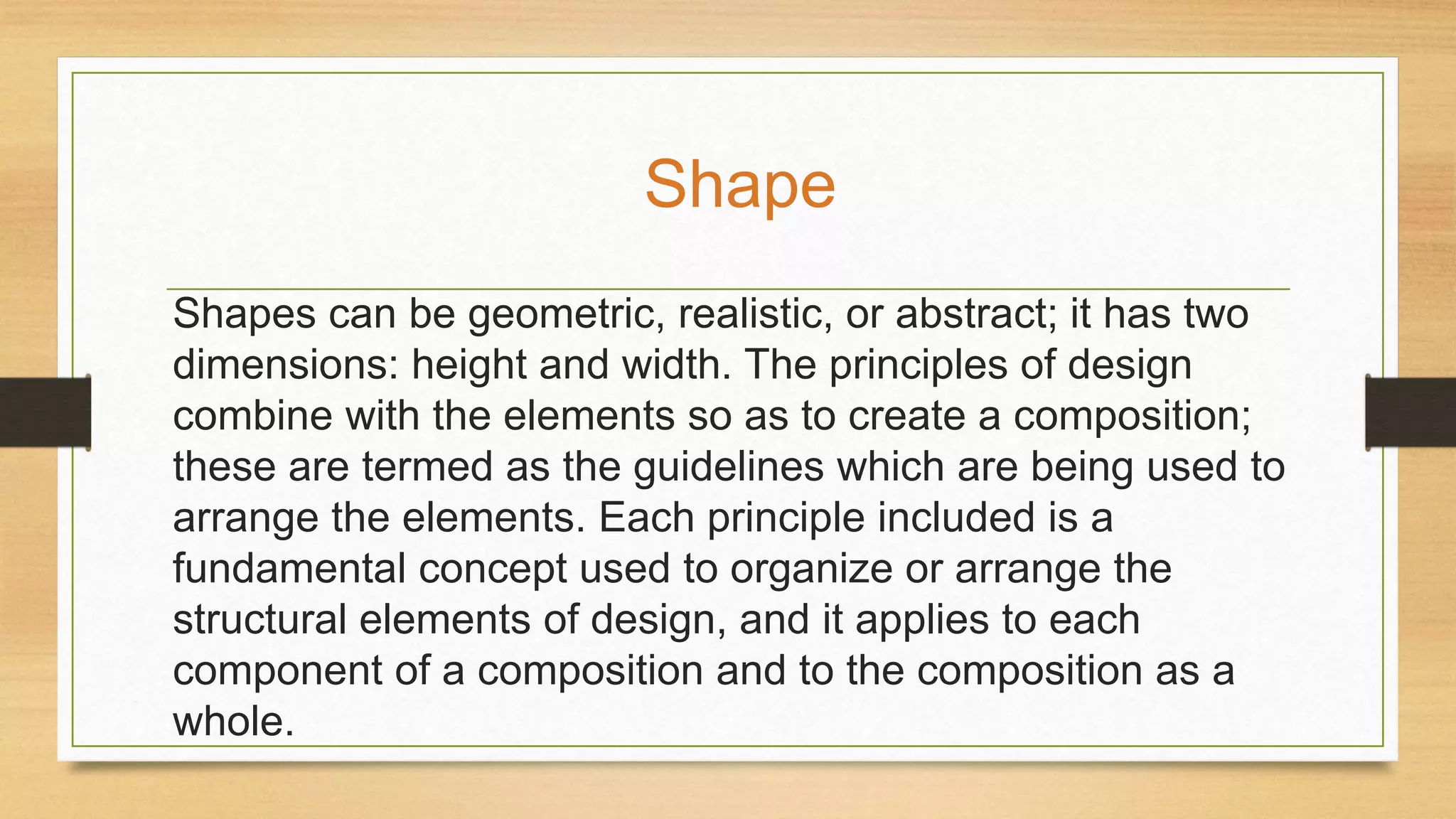 Shape

Shapes can be geometric, realistic, or abstract; it has two dimensions: height and width. The principles of design combine with the elements so as to create a composition; these are termed as the guidelines which are being used to arrange the elements. Each principle included is a fundamental concept used to organize or arrange the structural elements of design, and it applies to each component of a composition and to the composition as a whole.